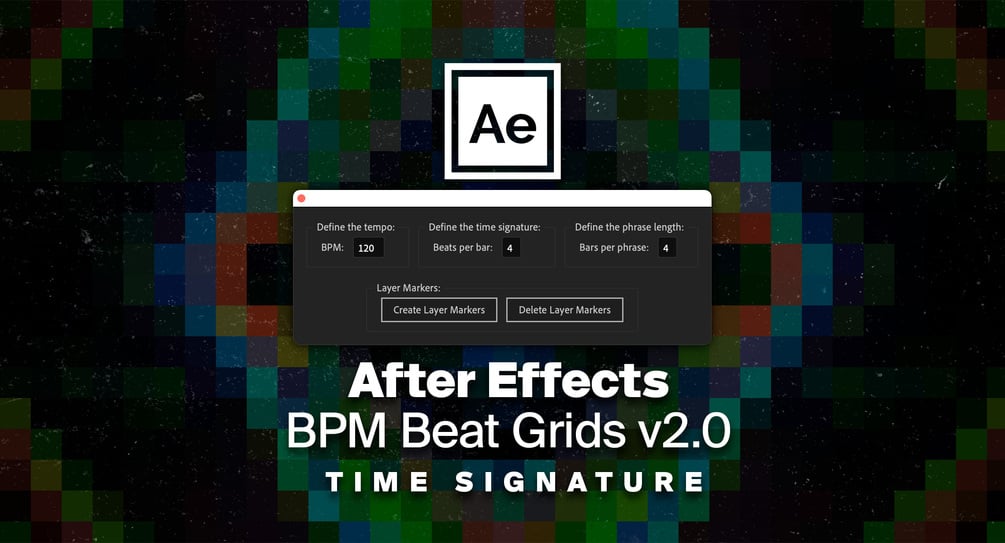 Ae

Define the tempo:
BPM: 120

Define the time signature:
Beats per bar: 4

Define the phrase length:
Bars per phrase: 4

Layer Markers:
Create Layer Markers
Delete Layer Markers

After Effects
BPM Beat Grids v2.0
TIME SIGNATURE